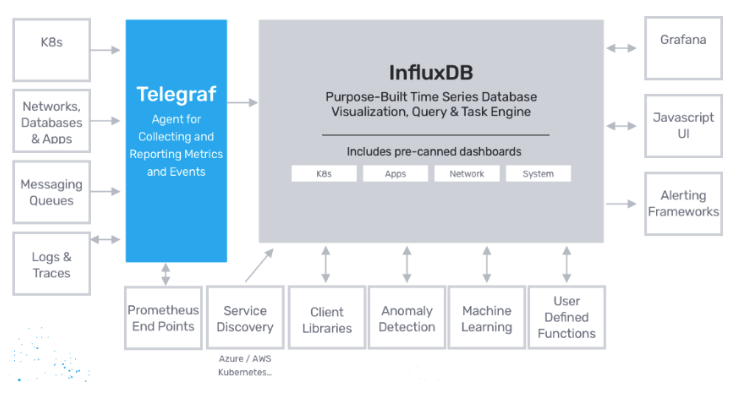 K8s

Networks, Databases & Apps

Messaging Queues

Logs & Traces

Telegraf

Agent for Collecting and Reporting Metrics and Events

InfluxDB

Purpose-Built Time Series Database Visualization, Query & Task Engine

Includes pre-canned dashboards

K8s

Apps

Network

System

Grafana

Javascript UI

Alerting Frameworks

Prometheus End Points

Service Discovery

Azure / AWS Kubernetes...

Client Libraries

Anomaly Detection

Machine Learning

User Defined Functions